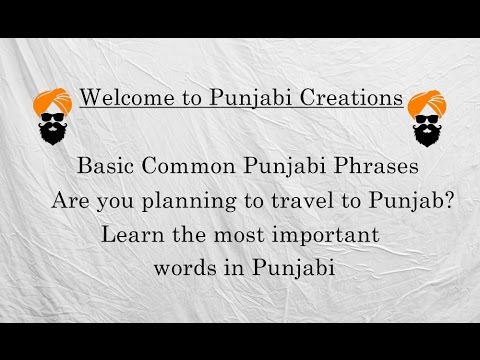 Welcome to Punjabi Creations

Basic Common Punjabi Phrases
Are you planning to travel to Punjab?
Learn the most important words in Punjabi